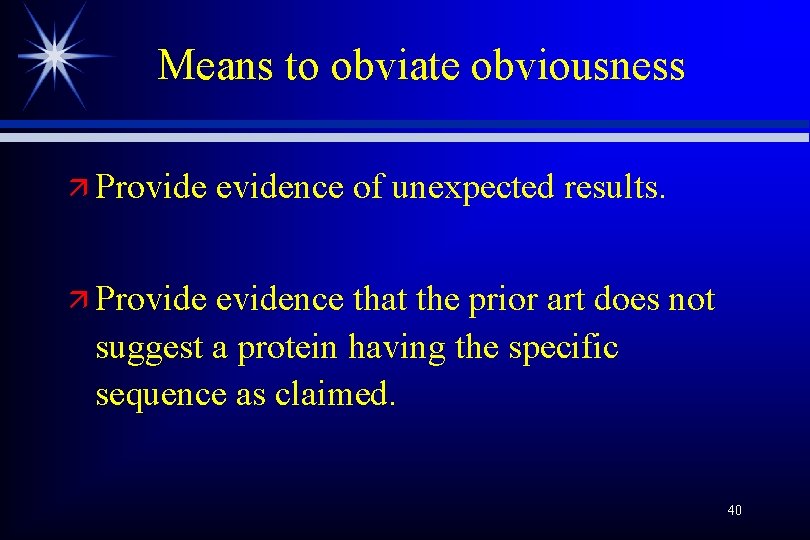 Means to obviate obviousness

Provide evidence of unexpected results.

Provide evidence that the prior art does not suggest a protein having the specific sequence as claimed.

40